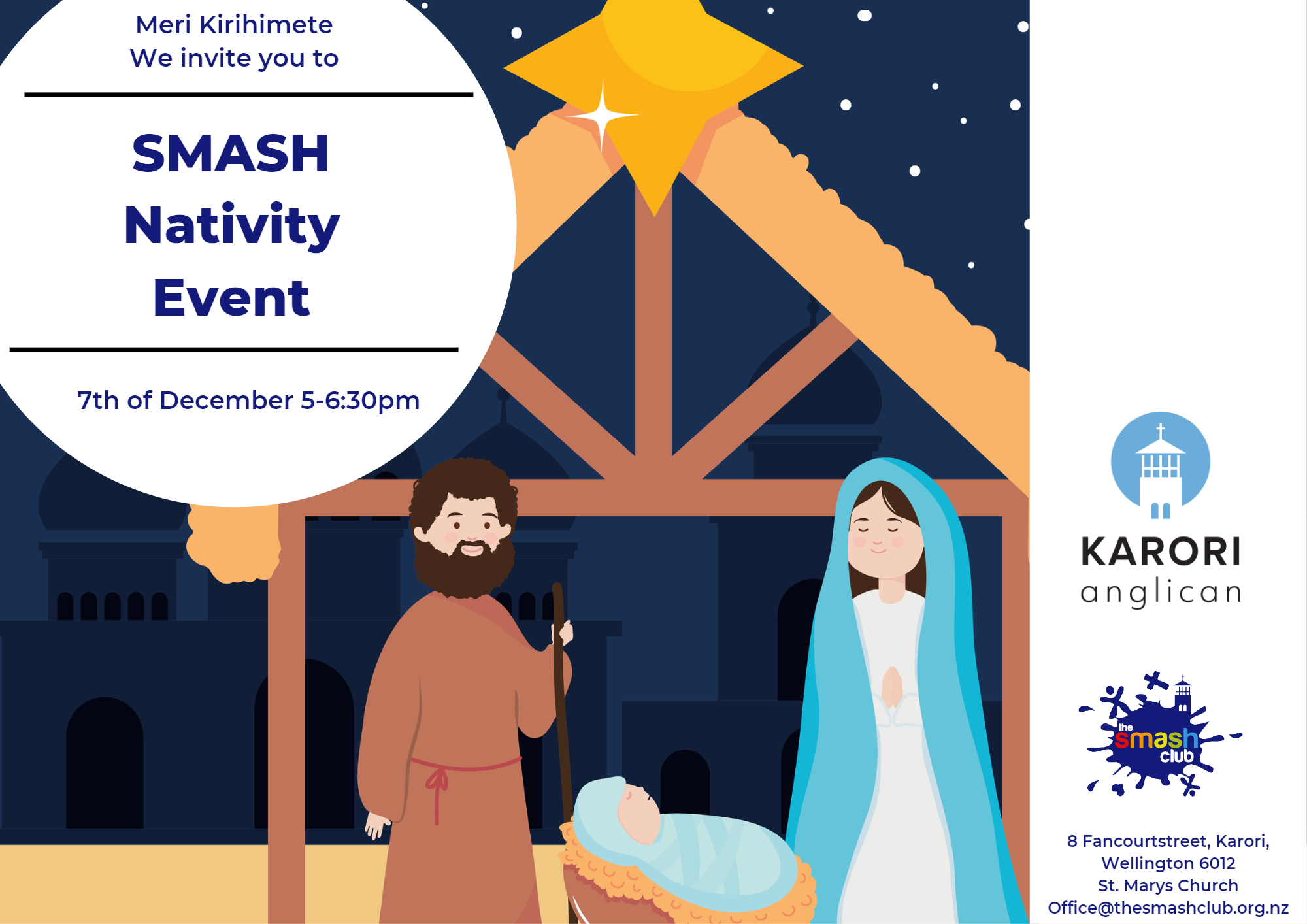 Meri Kirihimete
We invite you to

SMASH
Nativity
Event

7th of December 5-6:30pm

KARORI
anglican

the
smash
club

8 Fancourtstreet, Karori,
Wellington 6012
St. Marys Church
Office@thesmashclub.org.nz